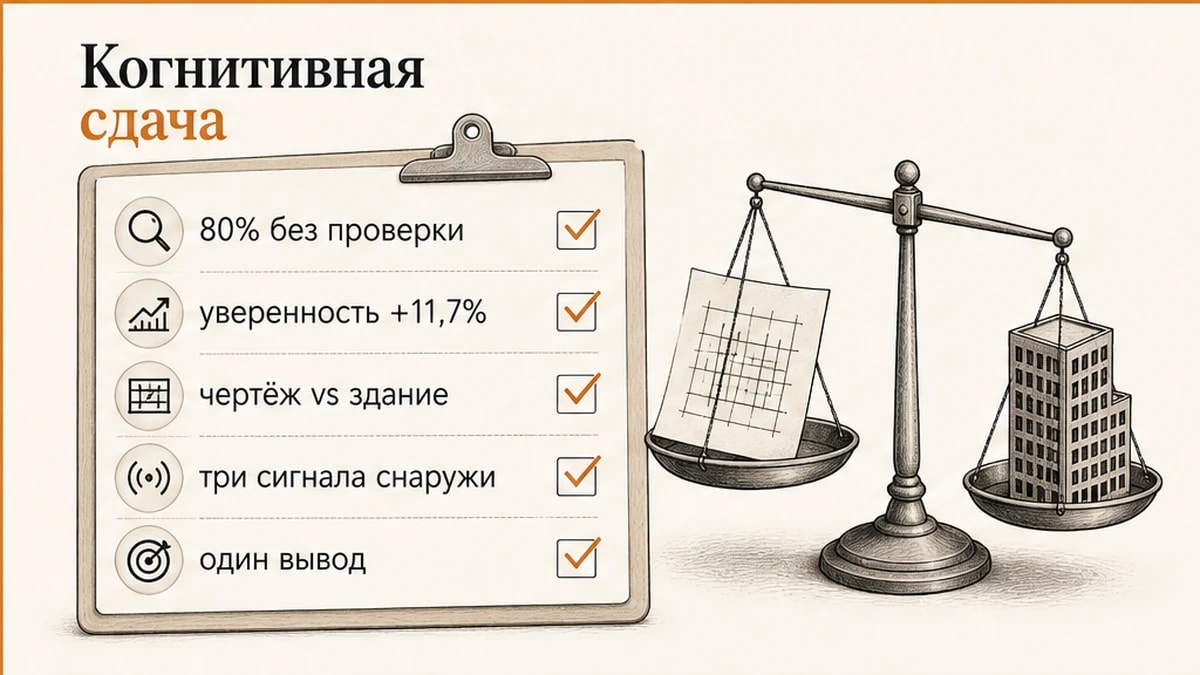 Когнитивная
сдача

80% без проверки

уверенность +11,7%

чертёж vs здание

три сигнала снаружи

один вывод